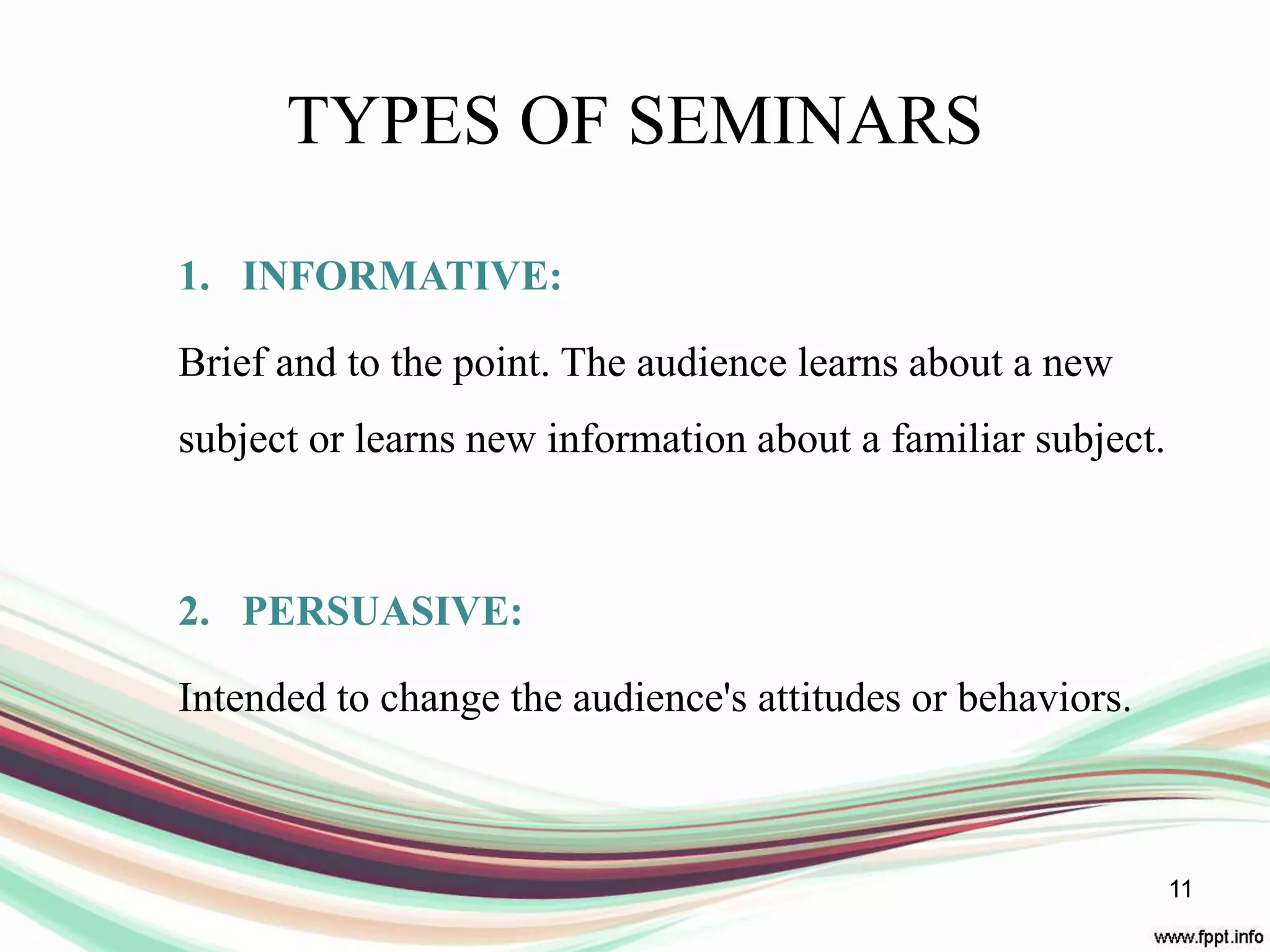 TYPES OF SEMINARS

1. INFORMATIVE:

Brief and to the point. The audience learns about a new subject or learns new information about a familiar subject.

2. PERSUASIVE:

Intended to change the audience's attitudes or behaviors.

11

www.fppt.info